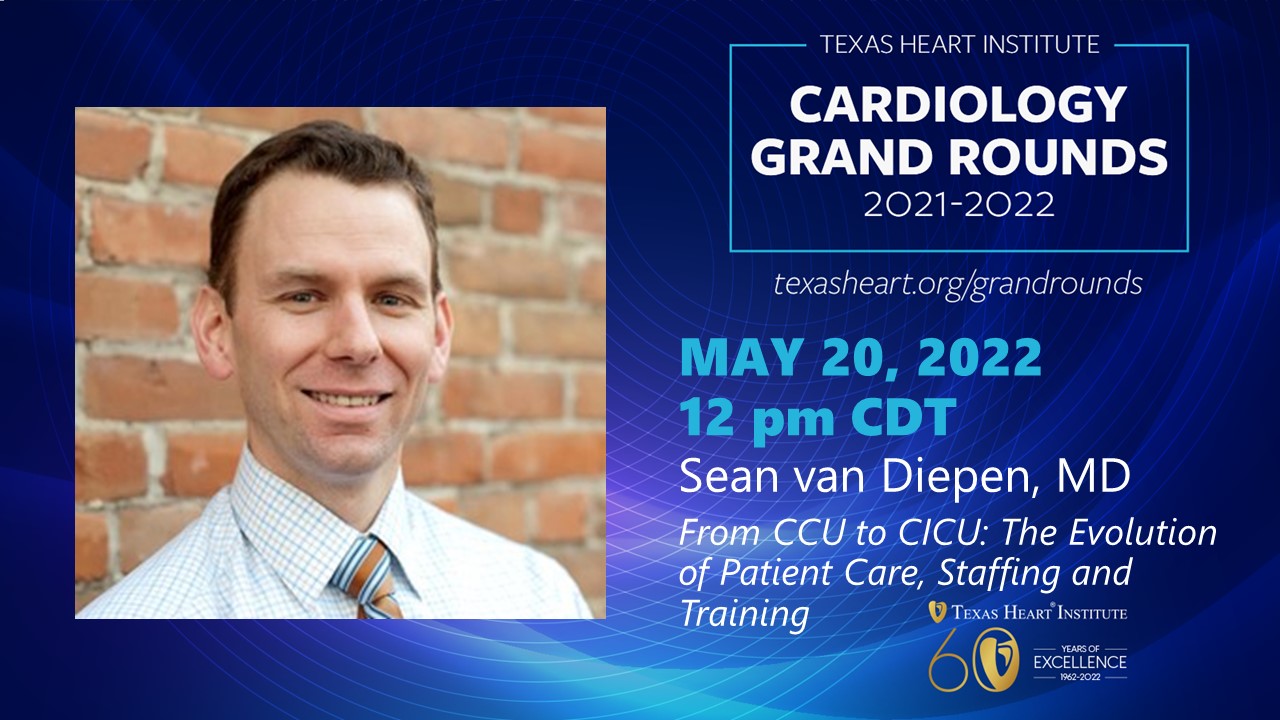 TEXAS HEART INSTITUTE
CARDIOLOGY GRAND ROUNDS
2021-2022

texasheart.org/grandrounds

MAY 20, 2022
12 pm CDT

Sean van Diepen, MD

From CCU to CICU: The Evolution of Patient Care, Staffing and Training

TEXAS HEART® INSTITUTE
60 YEARS OF EXCELLENCE 1962-2022